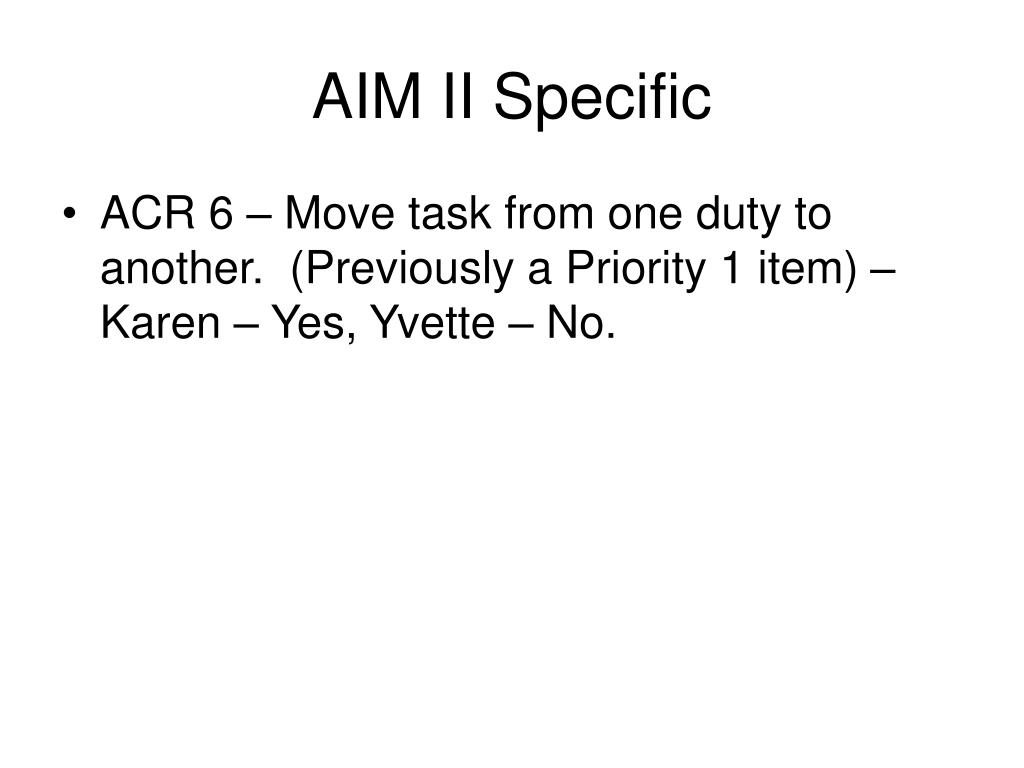 AIM II Specific

• ACR 6 – Move task from one duty to another. (Previously a Priority 1 item) – Karen – Yes, Yvette – No.